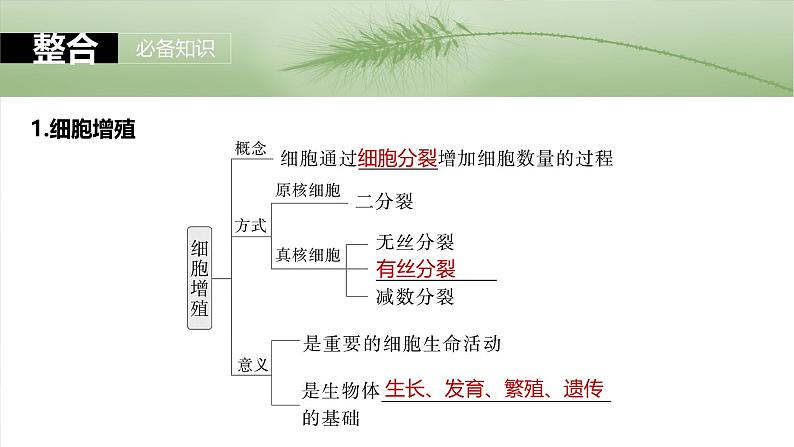 整合 必备知识

1.细胞增殖

细胞增殖

概念 细胞通过细胞分裂增加细胞数量的过程

方式
原核细胞 二分裂
真核细胞 无丝分裂
有丝分裂
减数分裂

意义
是重要的细胞生命活动
是生物体生长、发育、繁殖、遗传的基础